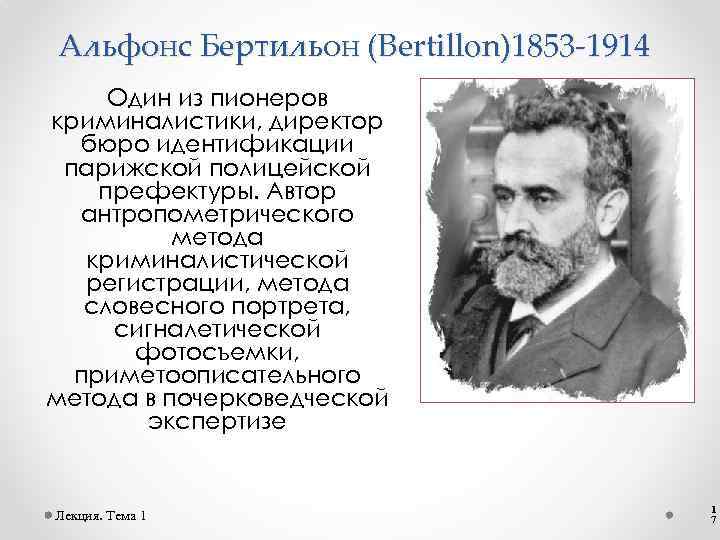 Альфонс Бертильон (Bertillon)1853-1914

Один из пионеров криминалистики, директор бюро идентификации парижской полицейской префектуры. Автор антропометрического метода криминалистической регистрации, метода словесного портрета, сигналетической фотосъемки, приметоописательного метода в почерковедческой экспертизе

Лекция. Тема 1

17